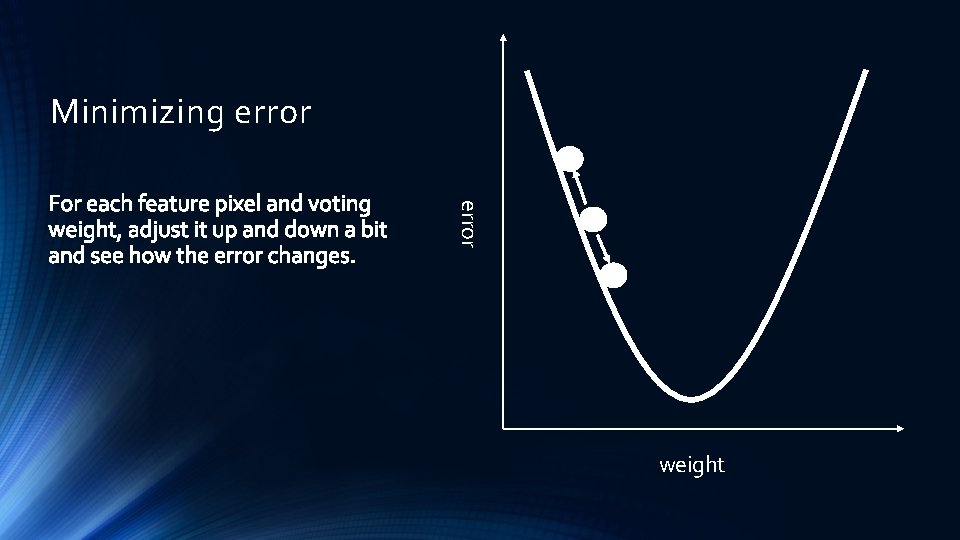 Minimizing error

For each feature pixel and voting weight, adjust it up and down a bit and see how the error changes.

error

weight